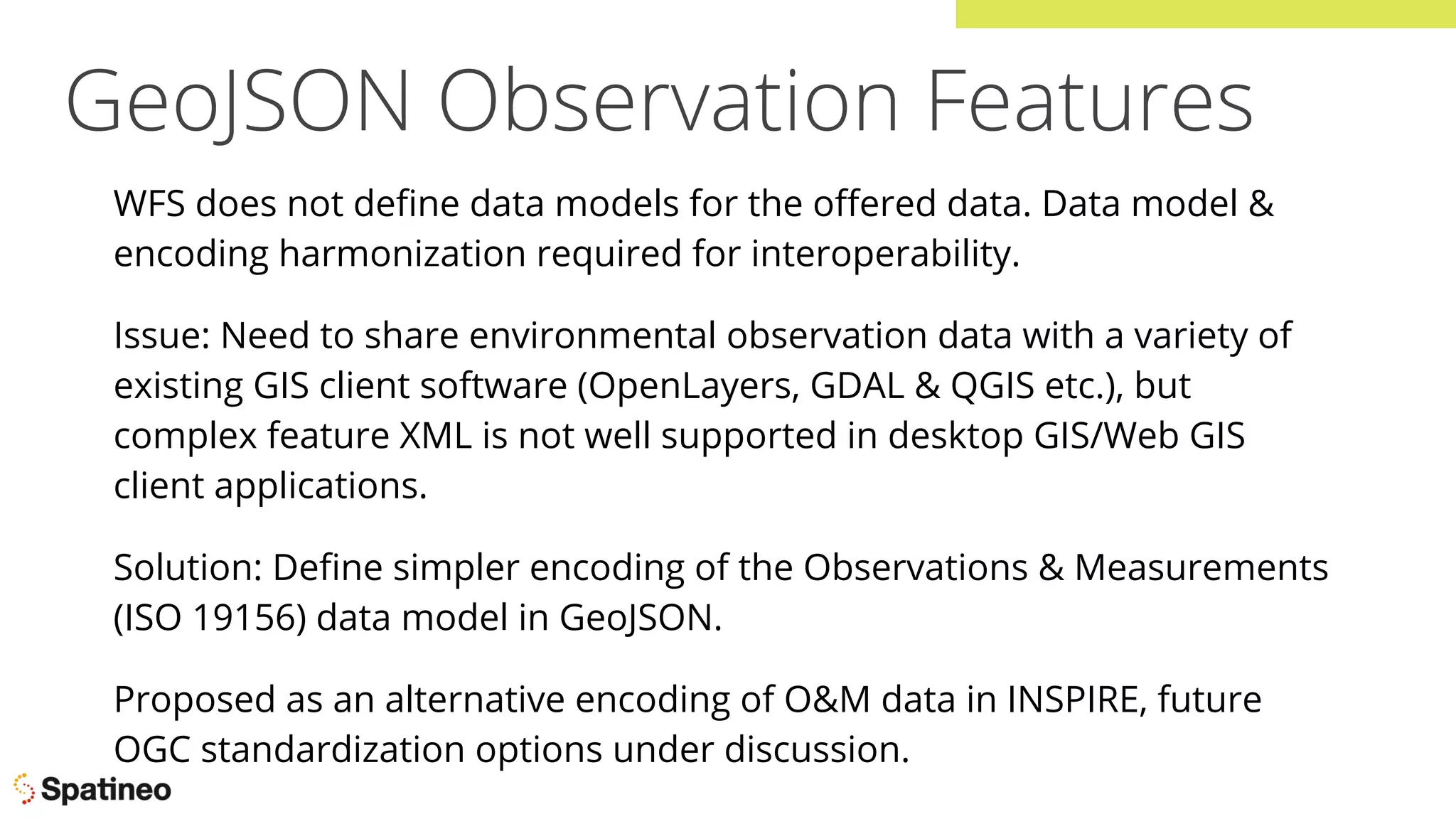 GeoJSON Observation Features

WFS does not define data models for the offered data. Data model & encoding harmonization required for interoperability.

Issue: Need to share environmental observation data with a variety of existing GIS client software (OpenLayers, GDAL & QGIS etc.), but complex feature XML is not well supported in desktop GIS/Web GIS client applications.

Solution: Define simpler encoding of the Observations & Measurements (ISO 19156) data model in GeoJSON.

Proposed as an alternative encoding of O&M data in INSPIRE, future OGC standardization options under discussion.

Spatineo